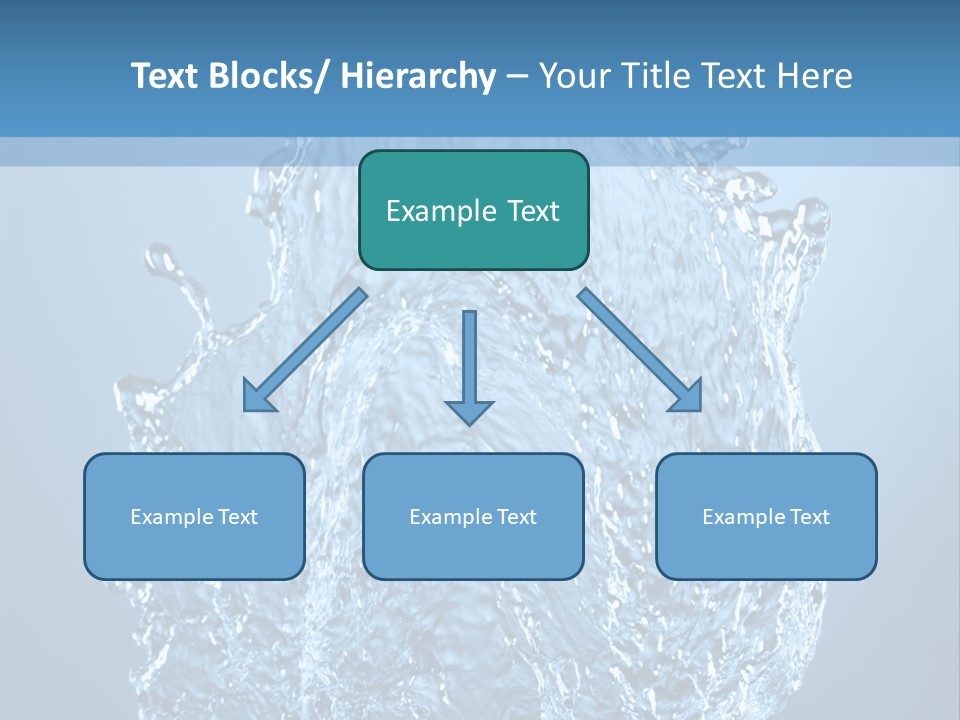 Text Blocks/ Hierarchy – Your Title Text Here

Example Text

Example Text

Example Text

Example Text